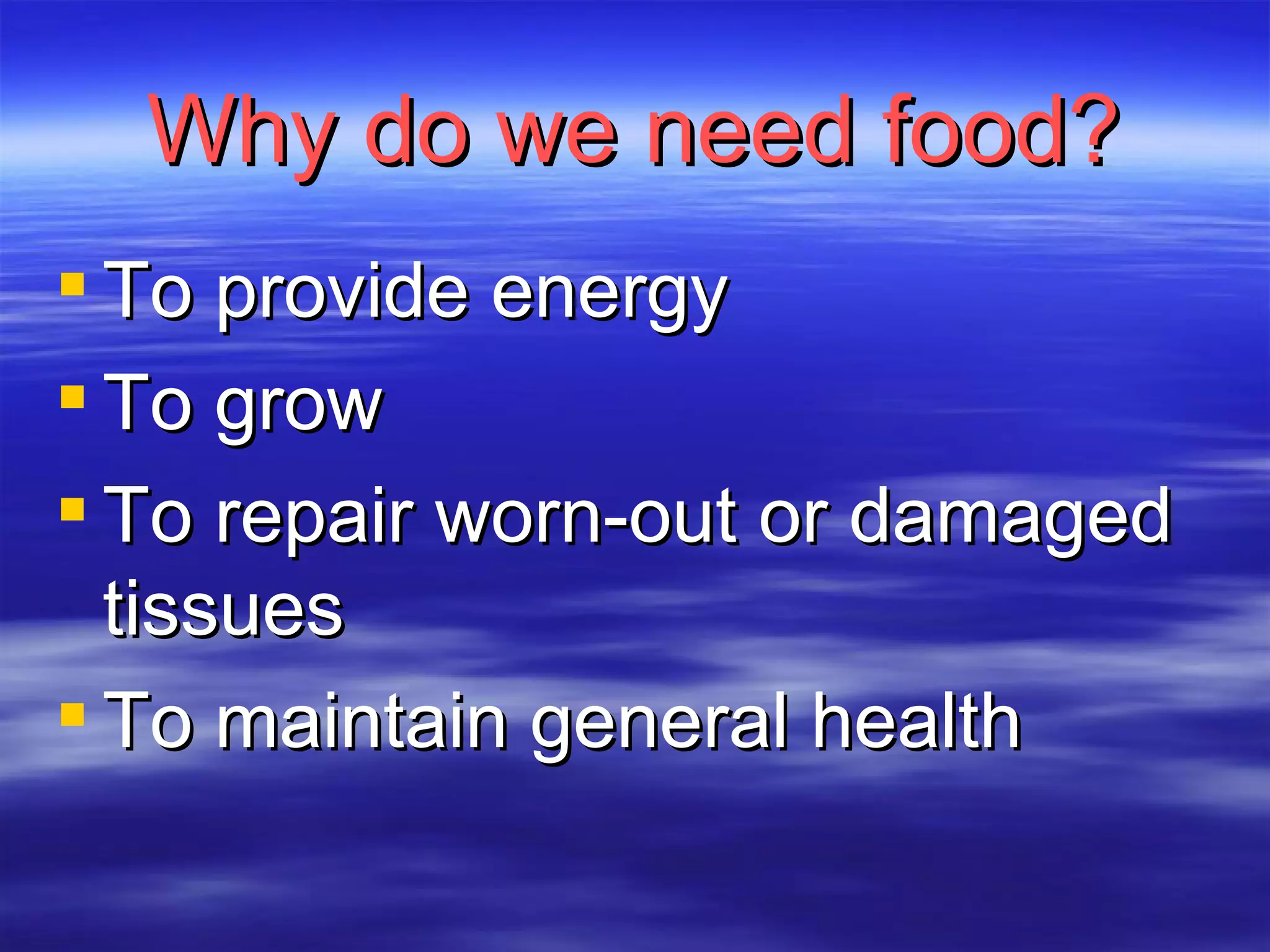 Why do we need food?

- To provide energy
- To grow
- To repair worn-out or damaged tissues
- To maintain general health